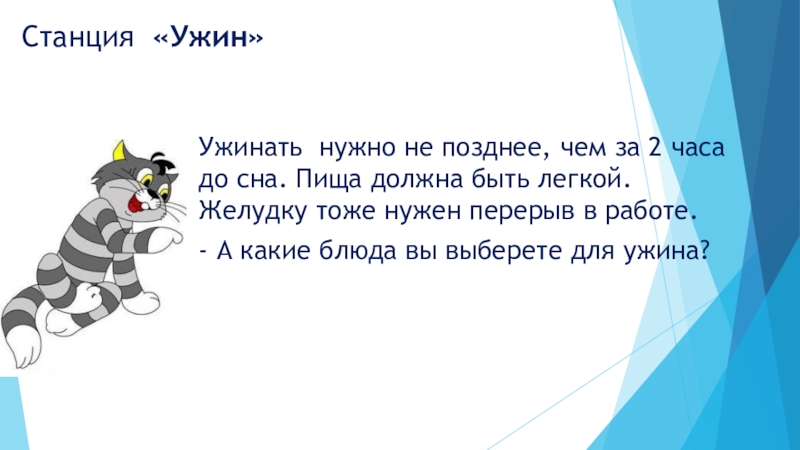 Станция «Ужин»

Ужинать нужно не позднее, чем за 2 часа до сна. Пища должна быть легкой. Желудку тоже нужен перерыв в работе.

- А какие блюда вы выберете для ужина?